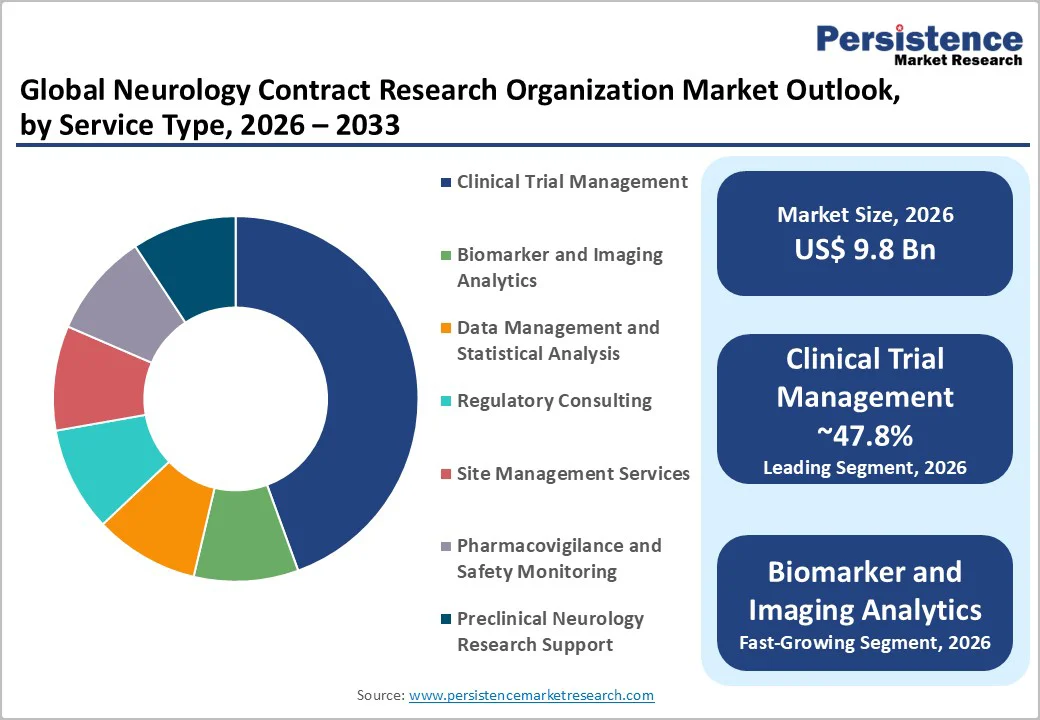 Persistence
Market Research

Global Neurology Contract Research Organization Market Outlook, by Service Type, 2026 – 2033

Clinical Trial Management

Biomarker and Imaging Analytics

Data Management and Statistical Analysis

Regulatory Consulting

Site Management Services

Pharmacovigilance and Safety Monitoring

Preclinical Neurology Research Support

Market Size, 2026
US$ 9.8 Bn

Clinical Trial Management
~47.8%
Leading Segment, 2026

Biomarker and Imaging Analytics
Fast-Growing Segment, 2026

Source: www.persistencemarketresearch.com